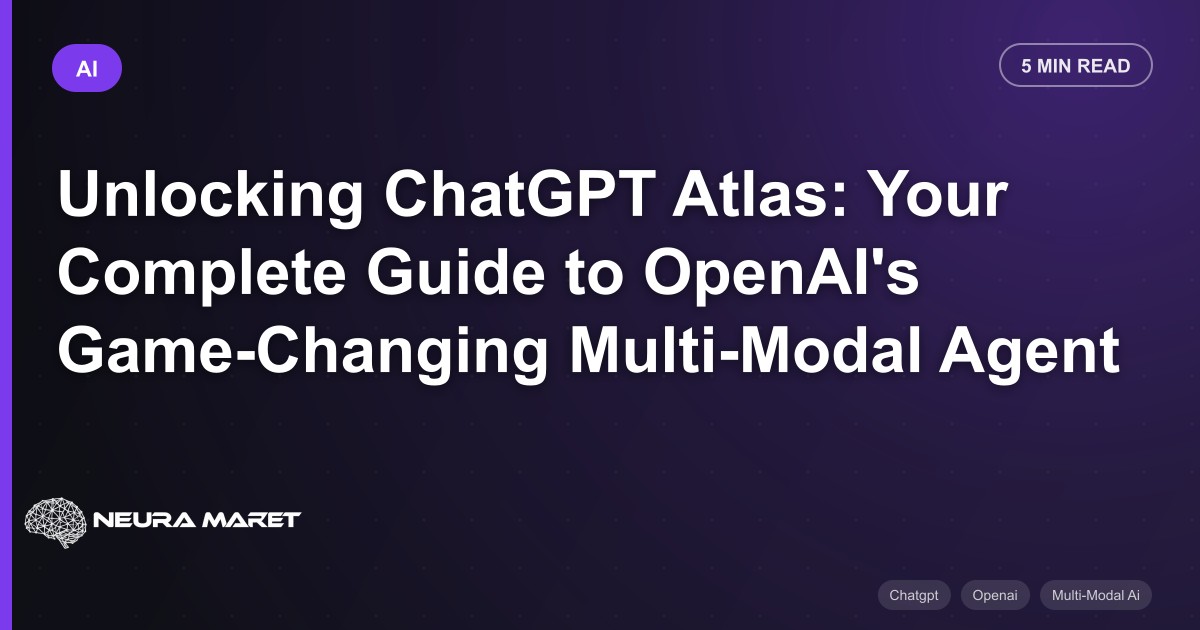 AI

5 MIN READ

Unlocking ChatGPT Atlas: Your Complete Guide to OpenAI's Game-Changing Multi-Modal Agent

NEURA MARET

Chatgpt

Openai

Multi-Modal Ai